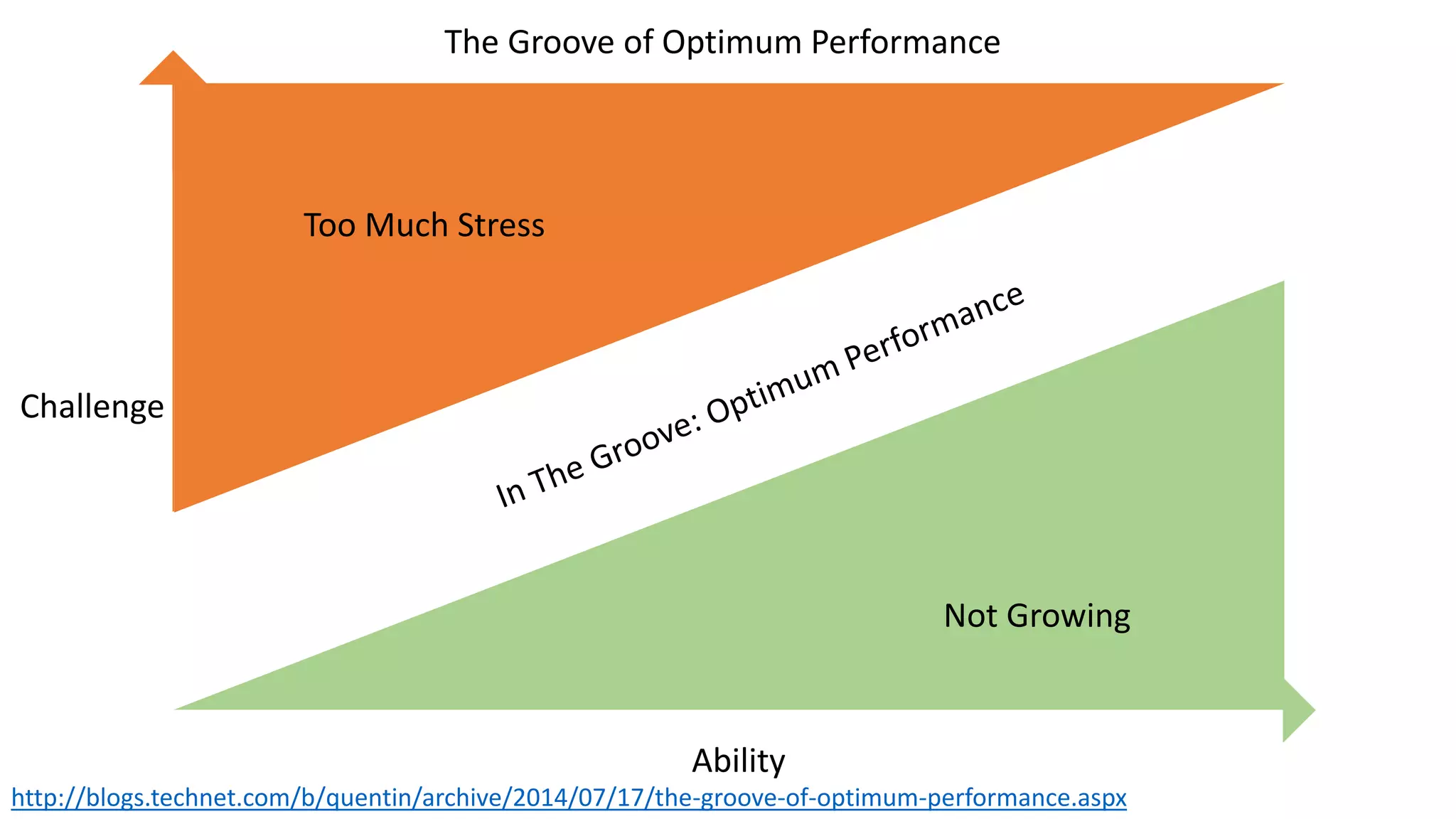 The Groove of Optimum Performance

Too Much Stress

Challenge

In The Groove: Optimum Performance

Not Growing

Ability

http://blogs.technet.com/b/quentin/archive/2014/07/17/the-groove-of-optimum-performance.aspx